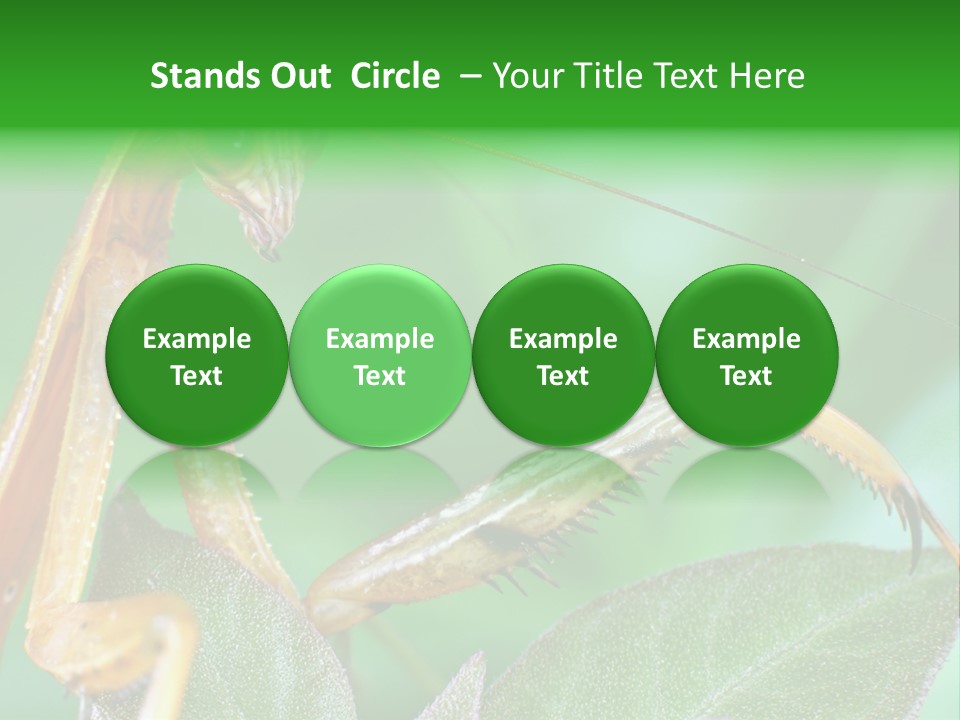 Stands Out Circle – Your Title Text Here

Example Text

Example Text

Example Text

Example Text